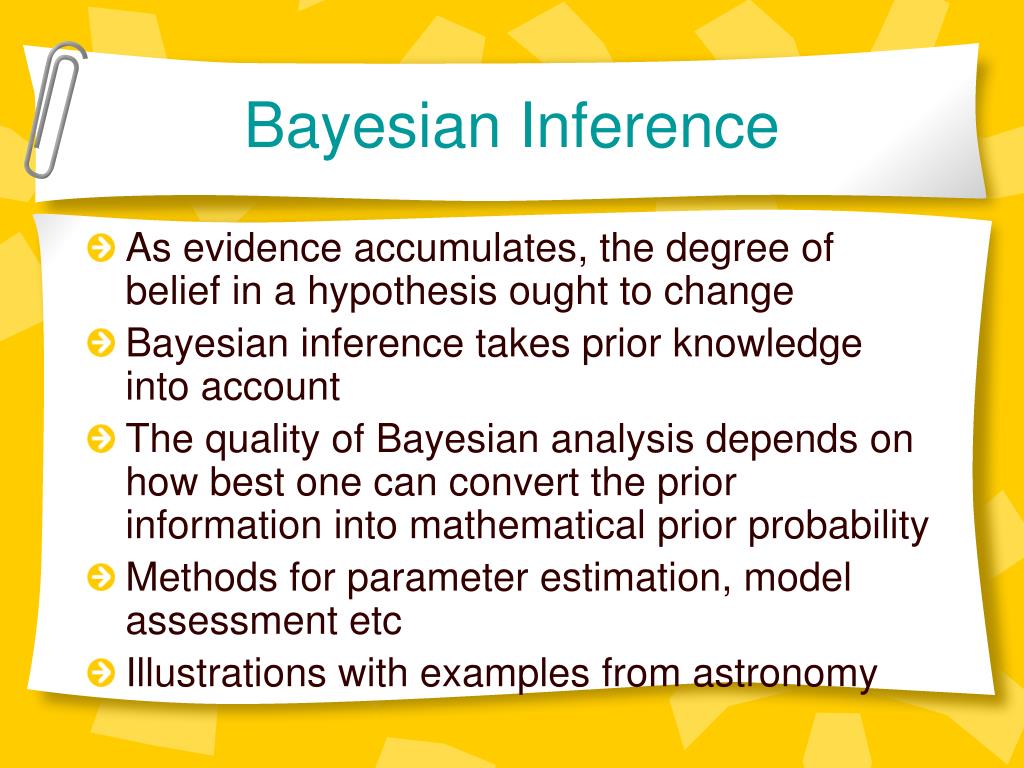 Bayesian Inference

As evidence accumulates, the degree of belief in a hypothesis ought to change

Bayesian inference takes prior knowledge into account

The quality of Bayesian analysis depends on how best one can convert the prior information into mathematical prior probability

Methods for parameter estimation, model assessment etc

Illustrations with examples from astronomy